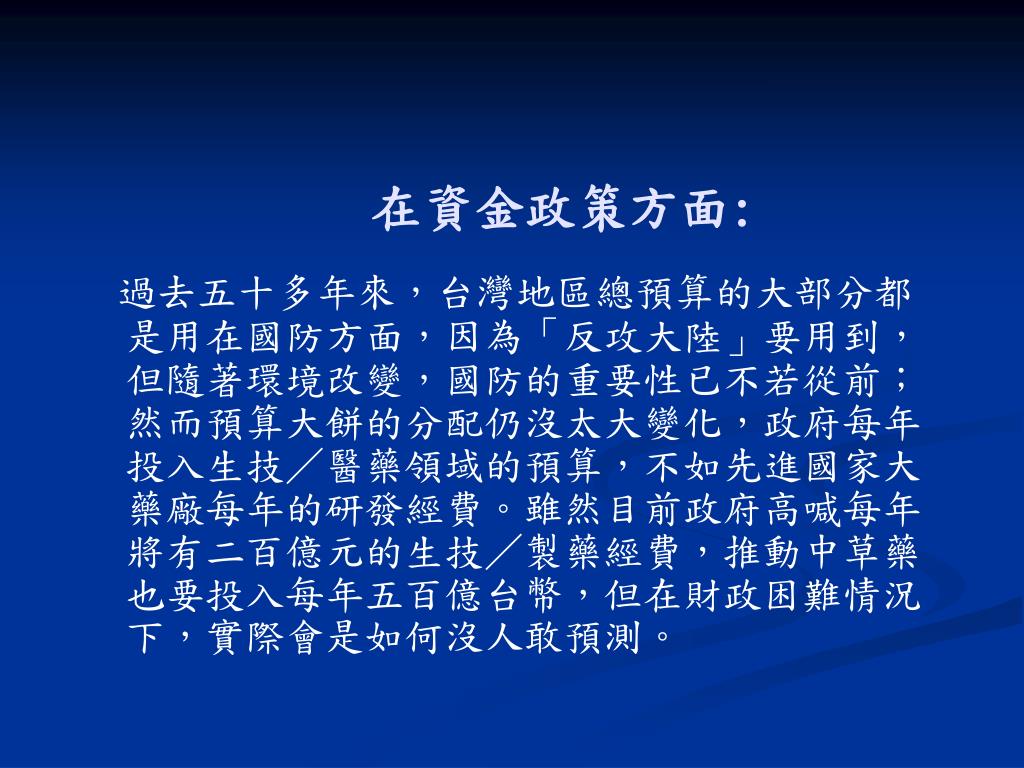 在資金政策方面:

過去五十多年來，台灣地區總預算的大部分都是用在國防方面，因為「反攻大陸」要用到，但隨著環境改變，國防的重要性已不若從前；然而預算大餅的分配仍沒太大變化，政府每年投入生技／醫藥領域的預算，不如先進國家大藥廠每年的研發經費。雖然目前政府高喊每年將有二百億元的生技／製藥經費，推動中草藥也要投入每年五百億台幣，但在財政困難情況下，實際會是如何沒人敢預測。